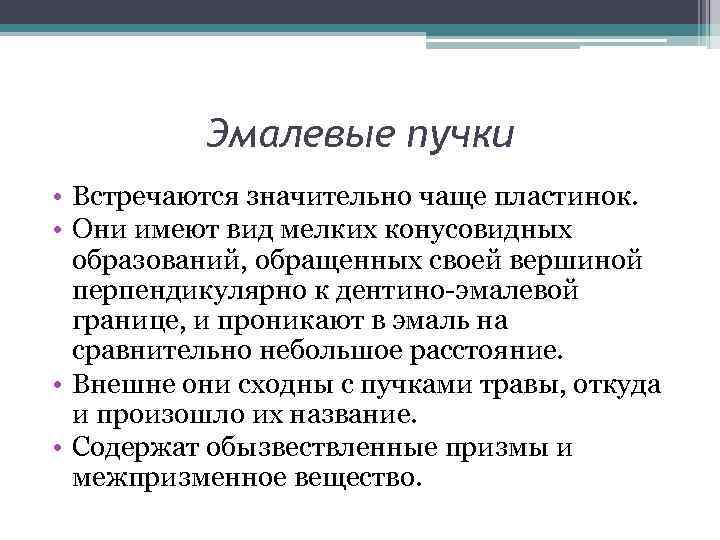 Эмалевые пучки

• Встречаются значительно чаще пластинок.
• Они имеют вид мелких конусовидных образований, обращенных своей вершиной перпендикулярно к дентино-эмалевой границе, и проникают в эмаль на сравнительно небольшое расстояние.
• Внешне они сходны с пучками травы, откуда и произошло их название.
• Содержат обызвествленные призмы и межпризменное вещество.